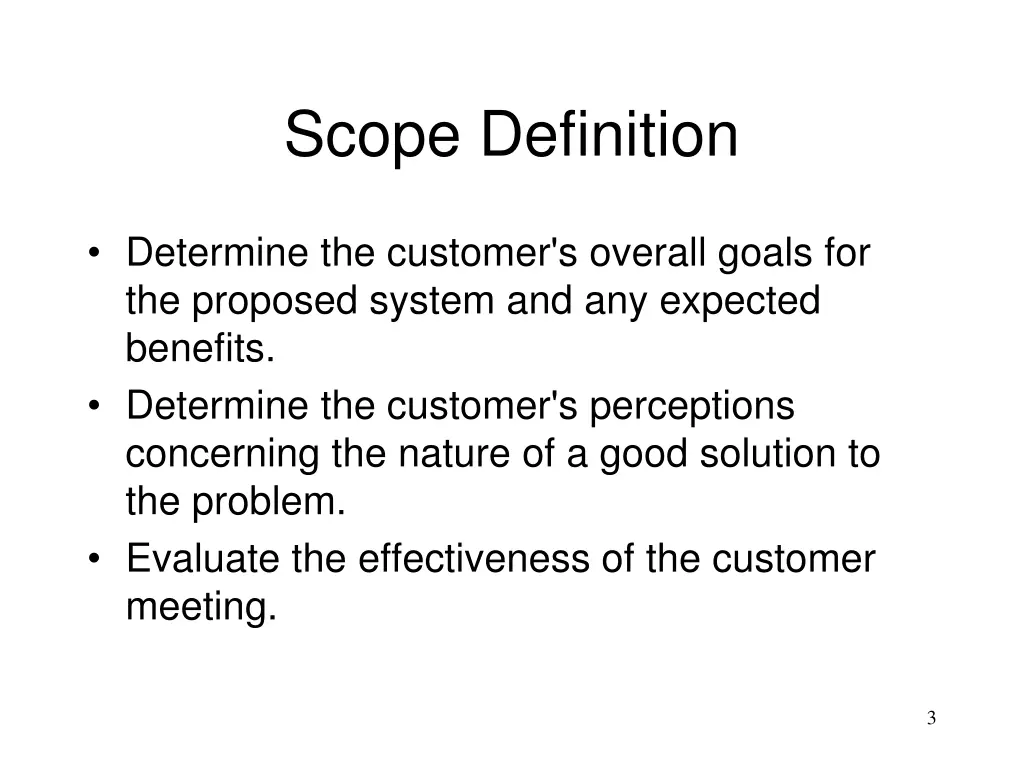 Scope Definition

• Determine the customer's overall goals for the proposed system and any expected benefits.
• Determine the customer's perceptions concerning the nature of a good solution to the problem.
• Evaluate the effectiveness of the customer meeting.

3